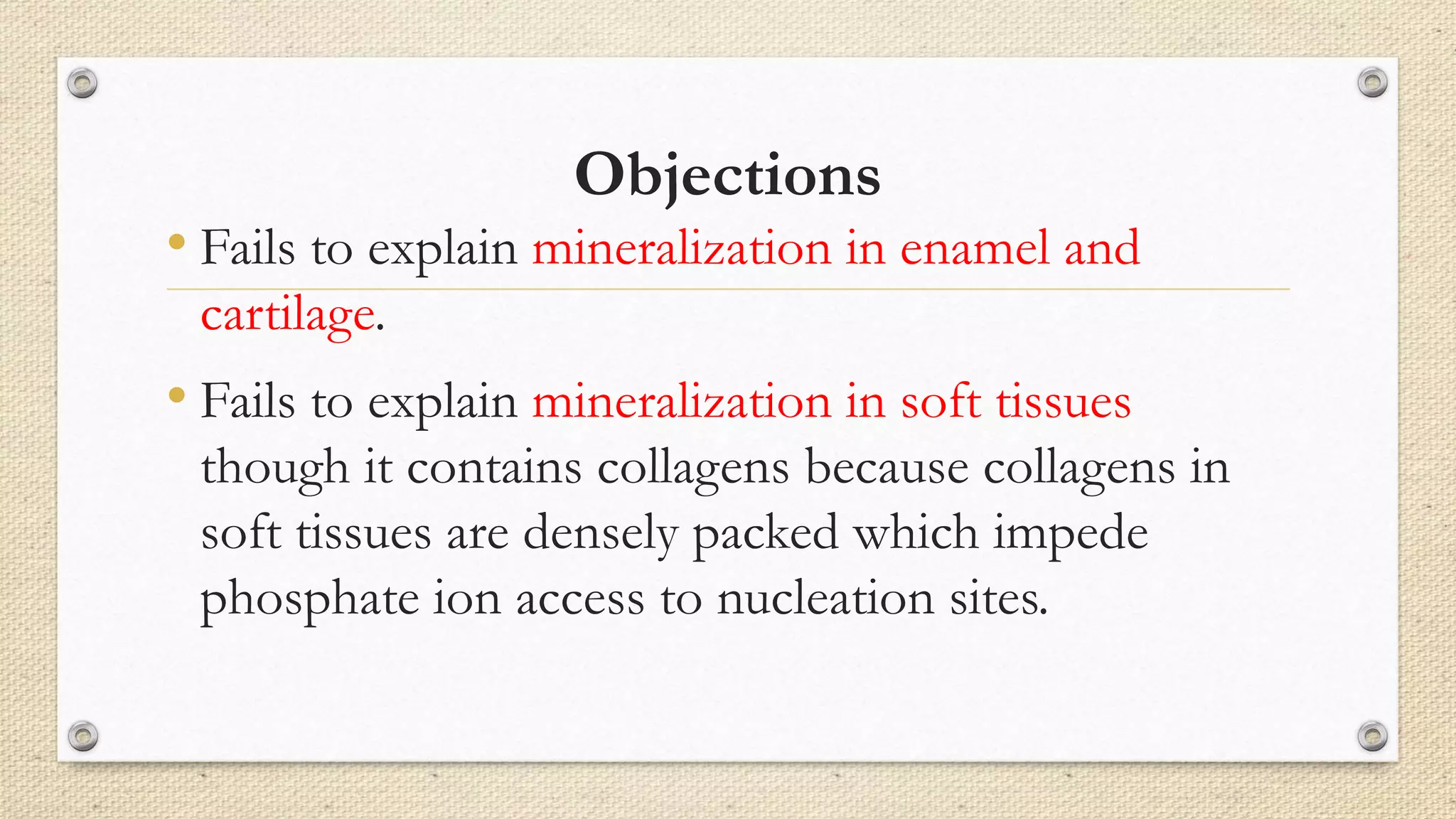 Objections

• Fails to explain mineralization in enamel and cartilage.

• Fails to explain mineralization in soft tissues though it contains collagens because collagens in soft tissues are densely packed which impede phosphate ion access to nucleation sites.